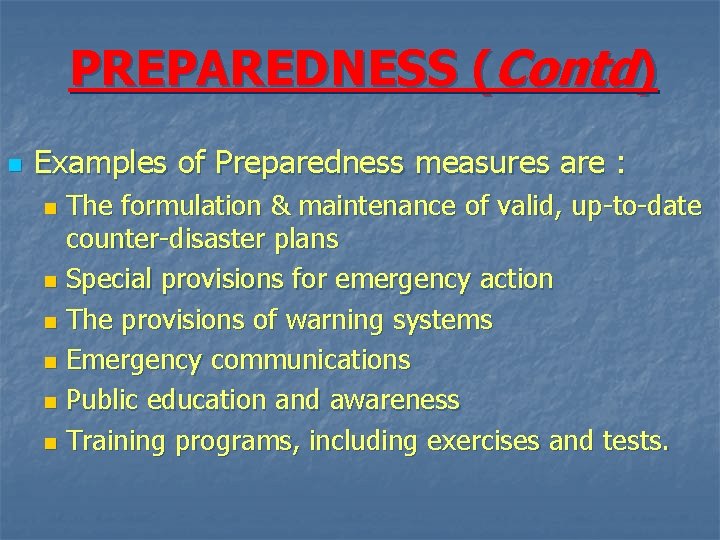 PREPAREDNESS (Contd)

Examples of Preparedness measures are :
The formulation & maintenance of valid, up-to-date counter-disaster plans
Special provisions for emergency action
The provisions of warning systems
Emergency communications
Public education and awareness
Training programs, including exercises and tests.